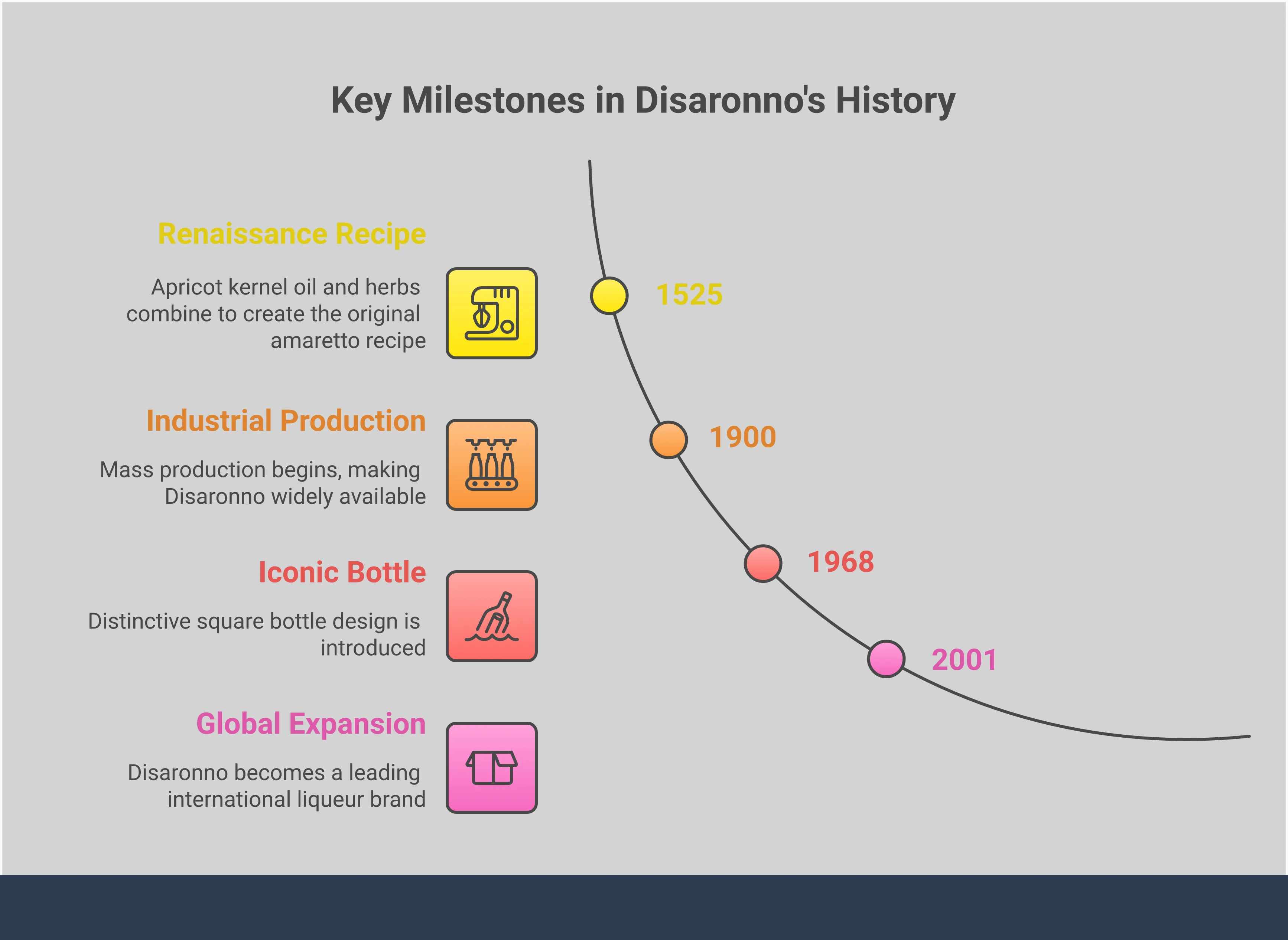 Key Milestones in Disaronno's History

Renaissance Recipe

Apricot kernel oil and herbs combine to create the original amaretto recipe

1525

Industrial Production

Mass production begins, making Disaronno widely available

1900

Iconic Bottle

Distinctive square bottle design is introduced

1968

Global Expansion

Disaronno becomes a leading international liqueur brand

2001